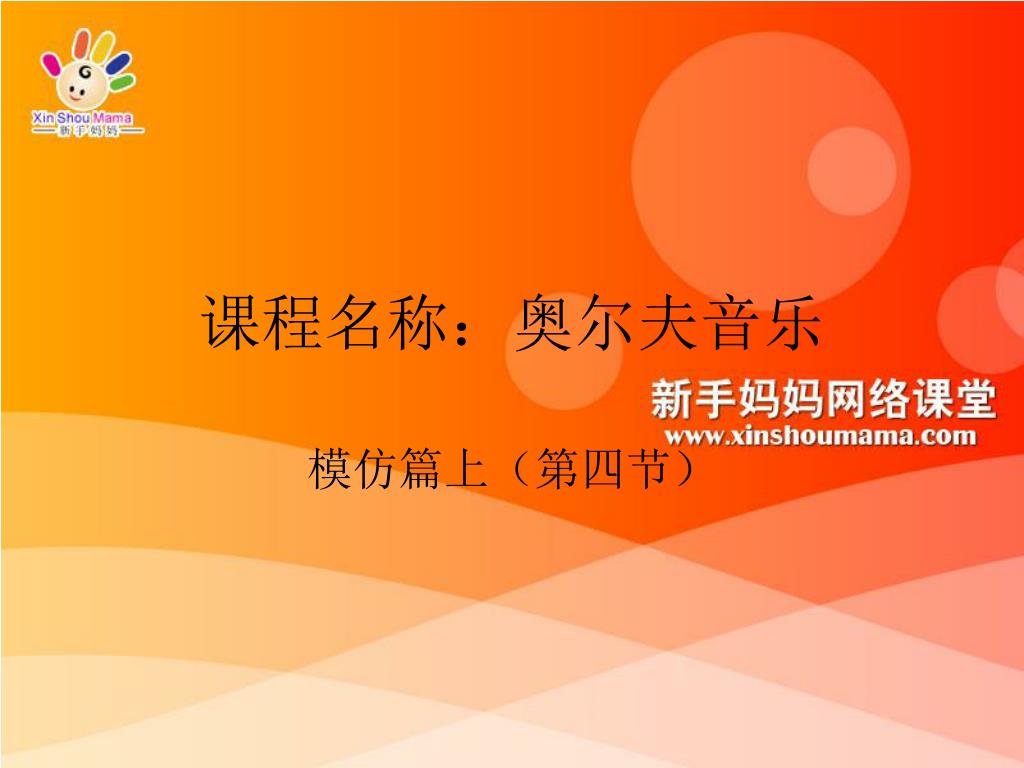 Xin Shou Mama
新手妈妈

课程名称：奥尔夫音乐

新手妈妈网络课堂
www.xinshoumama.com

模仿篇上（第四节）